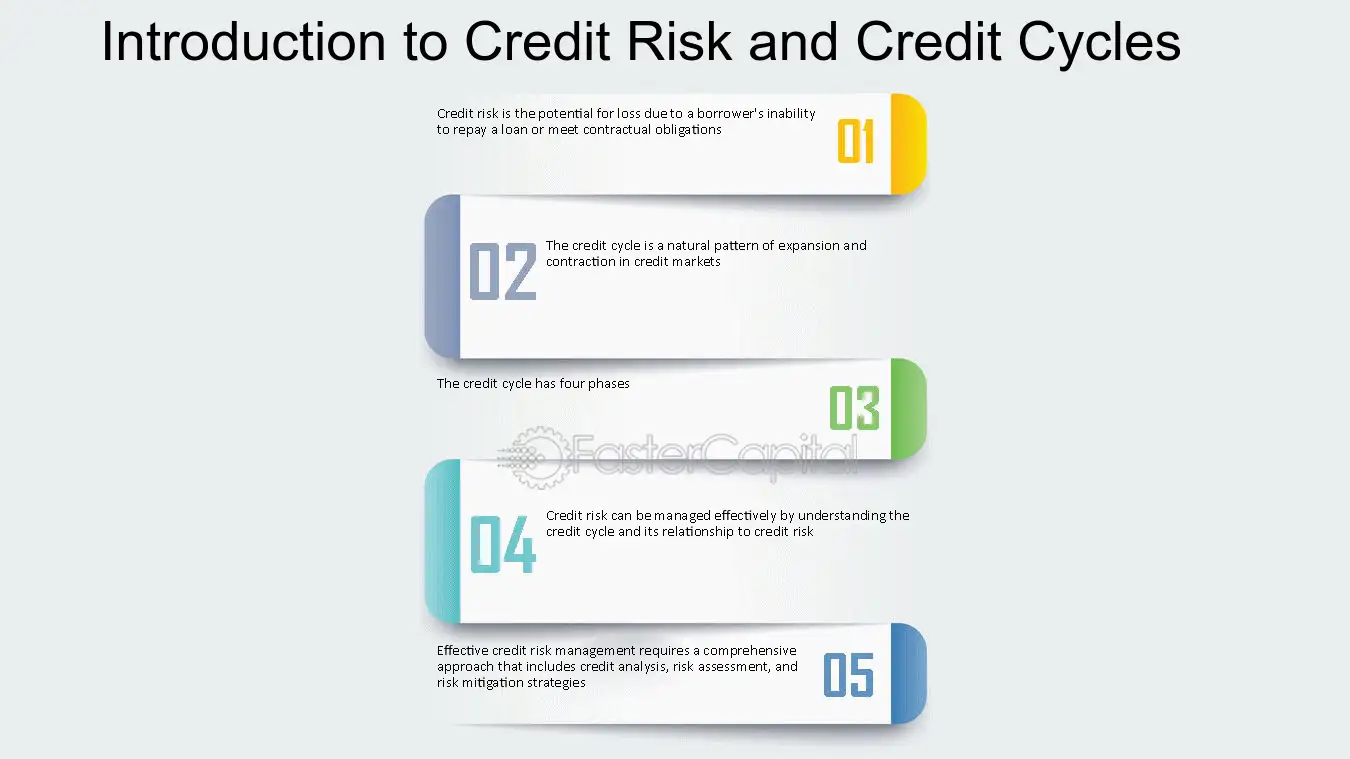 Introduction to Credit Risk and Credit Cycles

Credit risk is the potential for loss due to a borrower's inability to repay a loan or meet contractual obligations

01

02

The credit cycle is a natural pattern of expansion and contraction in credit markets

The credit cycle has four phases

03

04

Credit risk can be managed effectively by understanding the credit cycle and its relationship to credit risk

Effective credit risk management requires a comprehensive approach that includes credit analysis, risk assessment, and risk mitigation strategies

05

FasterCapital